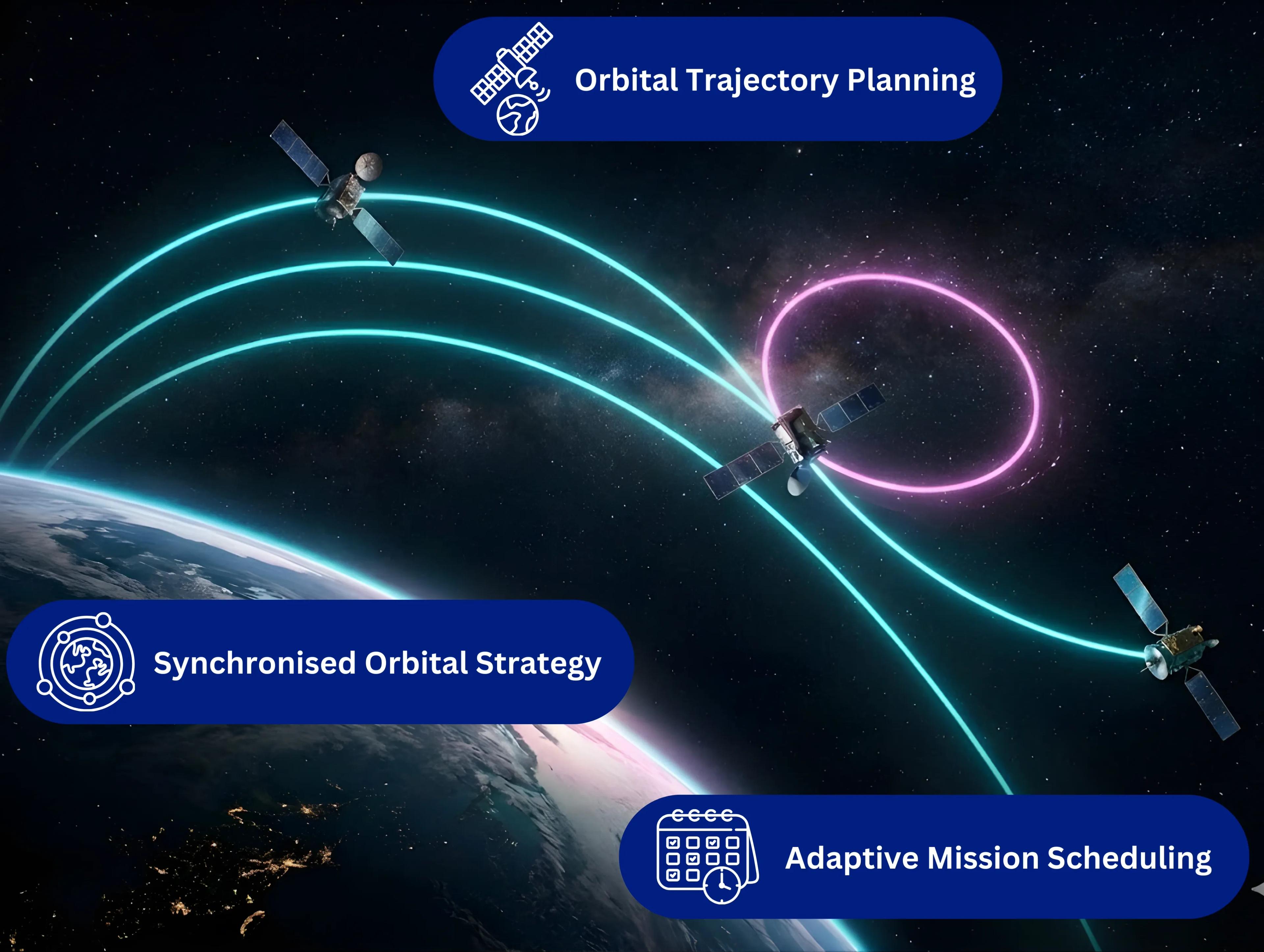 Orbital Trajectory Planning

Synchronised Orbital Strategy

Adaptive Mission Scheduling